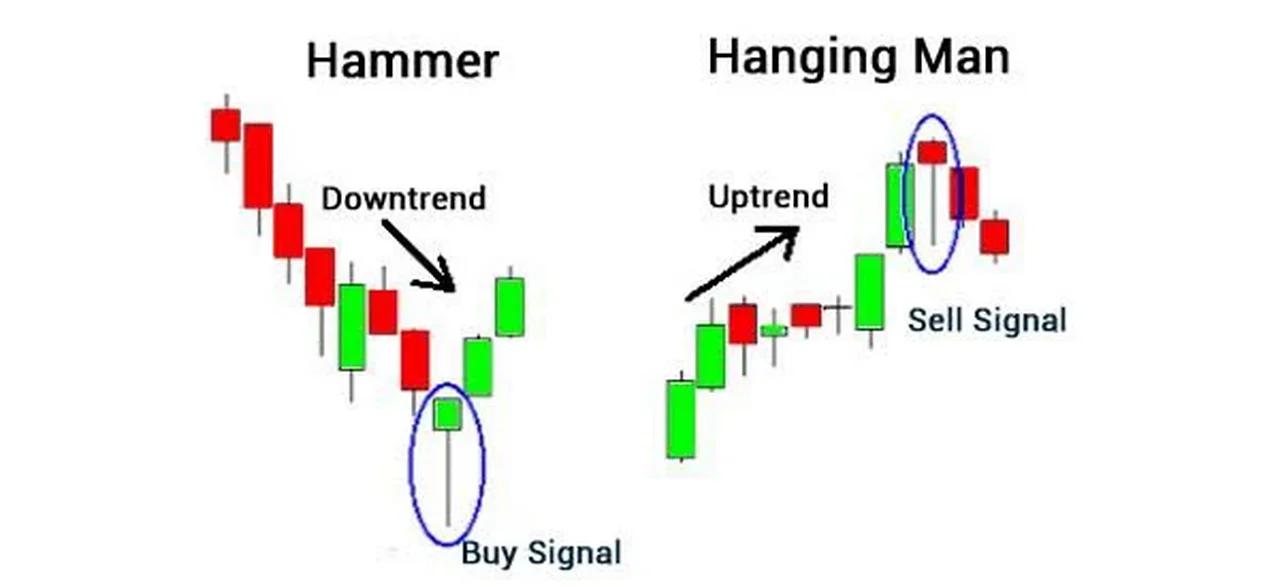 Hammer

Downtrend

Buy Signal

Hanging Man

Uptrend

Sell Signal